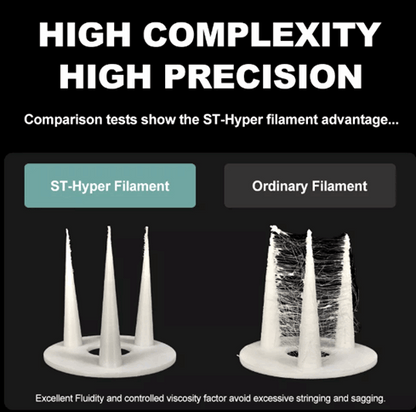 HIGH COMPLEXITY
HIGH PRECISION

Comparison tests show the ST-Hyper filament advantage...

ST-Hyper Filament

Ordinary Filament

Excellent Fluidity and controlled viscosity factor avoid excessive stringing and sagging.